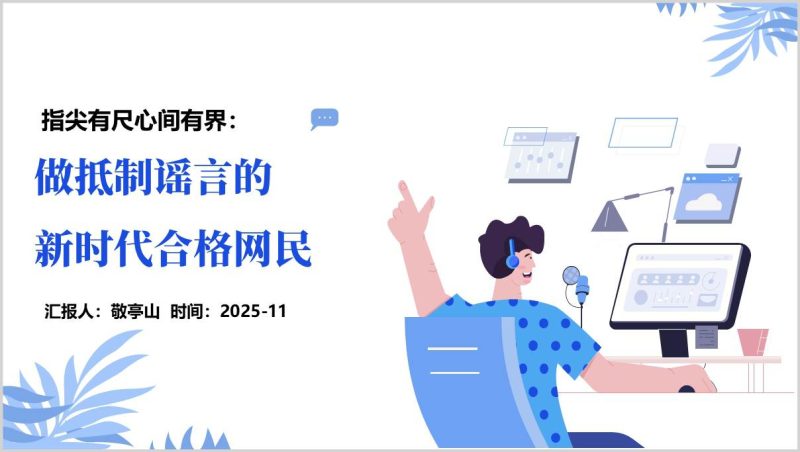 指尖有尺心间有界：

做抵制谣言的
新时代合格网民

汇报人：敬亭山 时间：2025-11